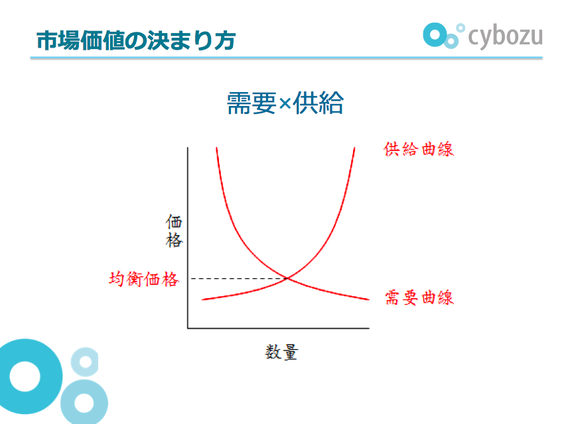 市場価値の決まり方

cybozu

需要×供給

供給曲線

価格

均衡価格

需要曲線

数量